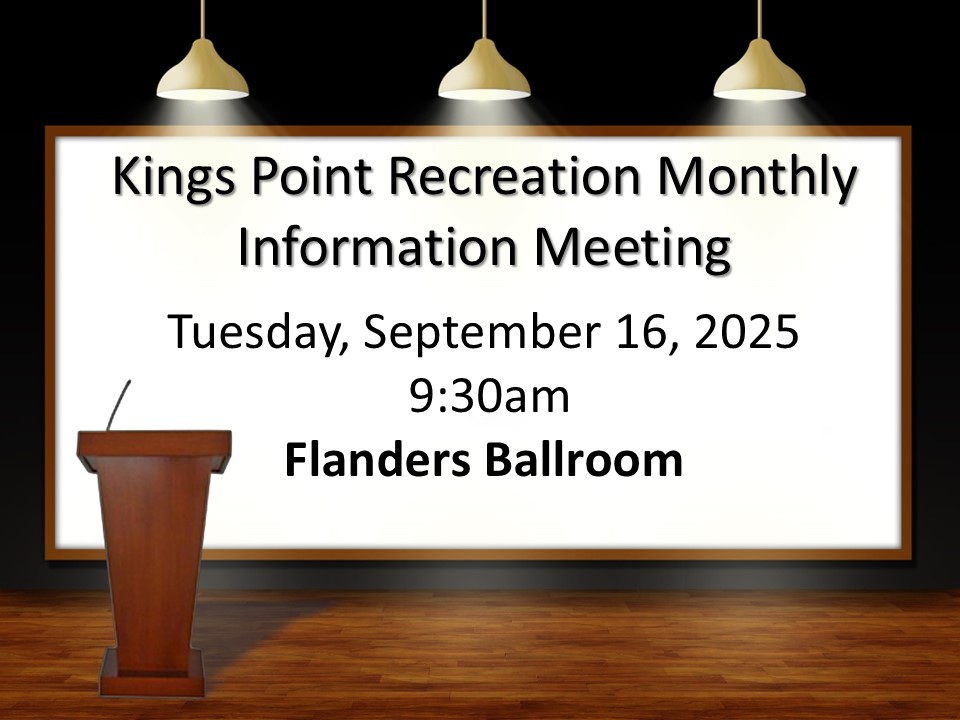 Kings Point Recreation Monthly Information Meeting

Tuesday, September 16, 2025
9:30am
Flanders Ballroom